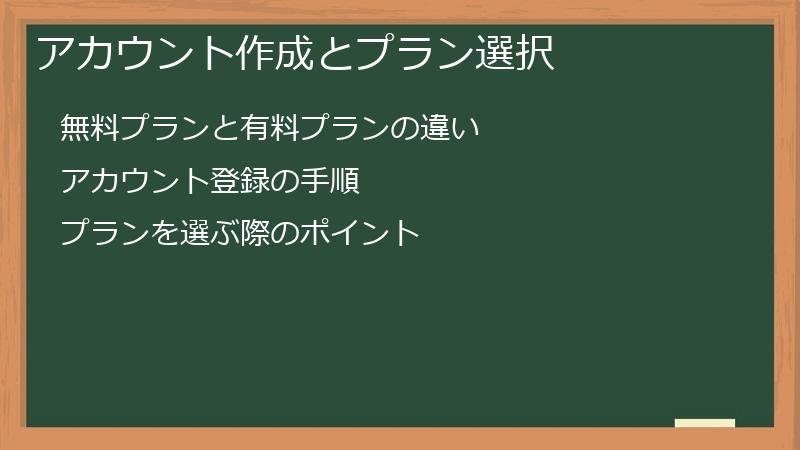 アカウント作成とプラン選択

無料プランと有料プランの違い

アカウント登録の手順

プランを選ぶ際のポイント